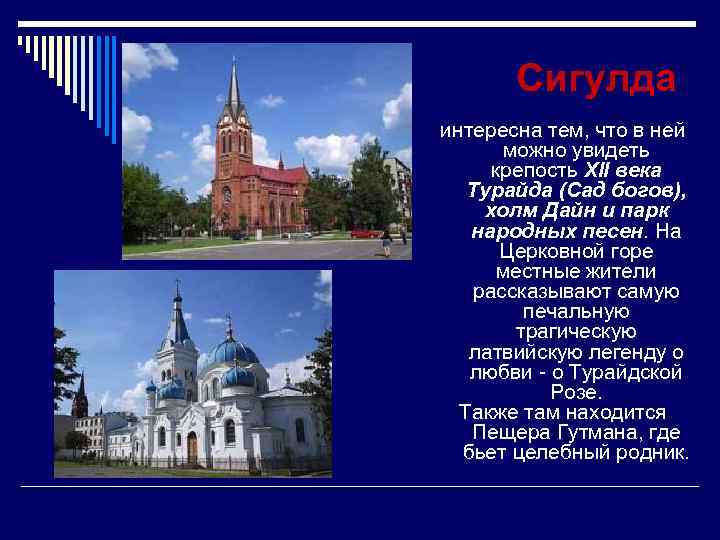 Сигулда

интересна тем, что в ней можно увидеть крепость XII века Турайда (Сад богов), холм Дайн и парк народных песен. На Церковной горе местные жители рассказывают самую печальную трагическую латвийскую легенду о любви - о Турайдской Розе.

Также там находится Пещера Гутмана, где бьет целебный родник.